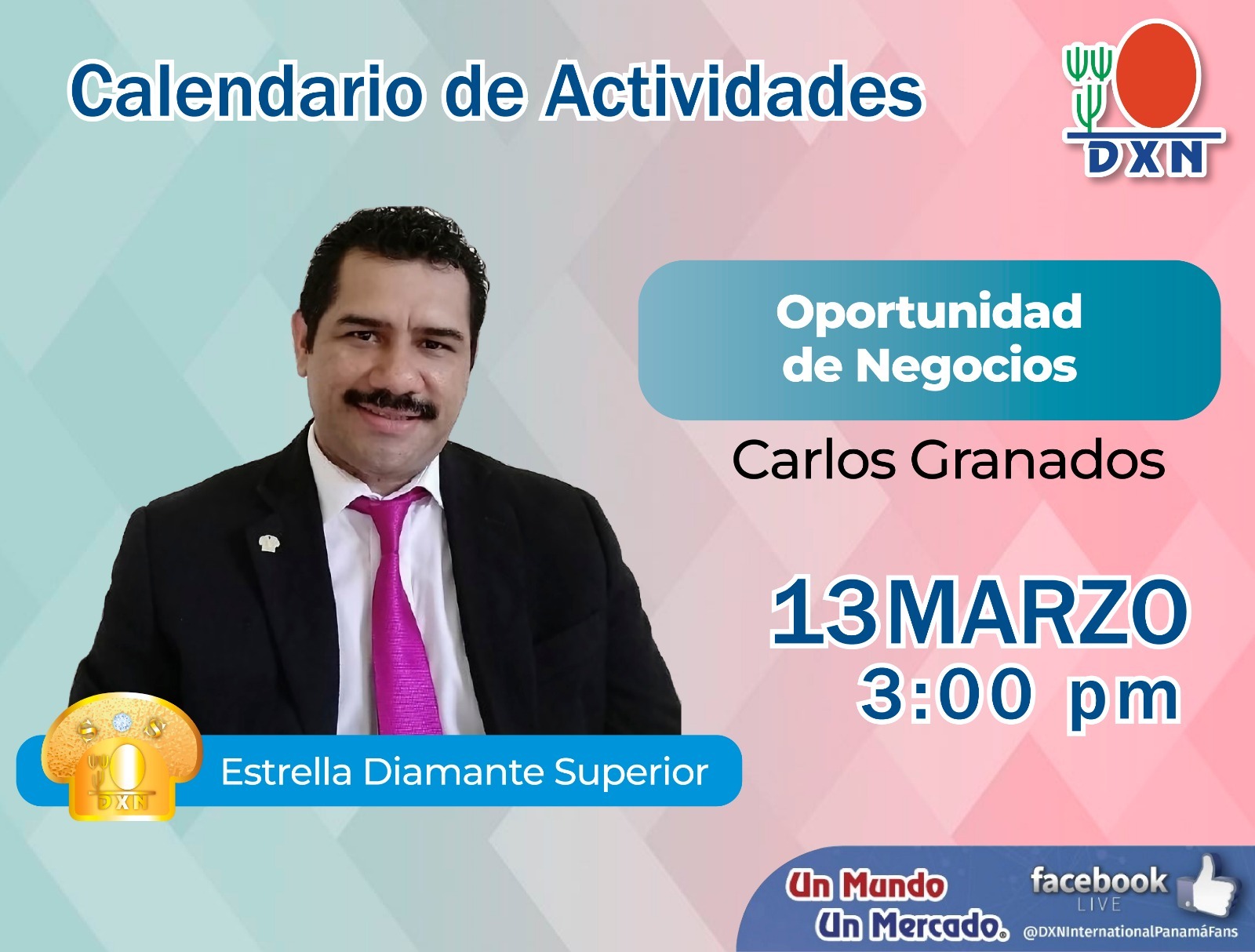 Calendario de Actividades

DXN

Oportunidad de Negocios

Carlos Granados

13MARZO
3:00 pm

DXN
Estrella Diamante Superior

Un Mundo Un Mercado.

facebook LIVE
@DXNInternationalPanamáFans